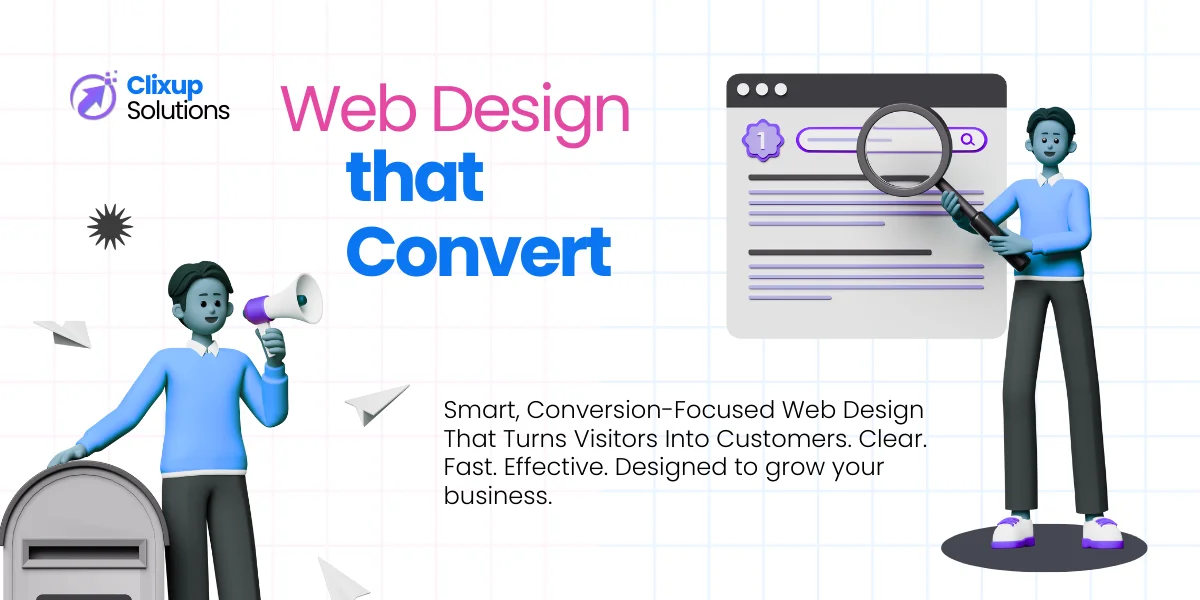 Clixup Solutions

Web Design that Convert

1

Smart, Conversion-Focused Web Design That Turns Visitors Into Customers. Clear. Fast. Effective. Designed to grow your business.